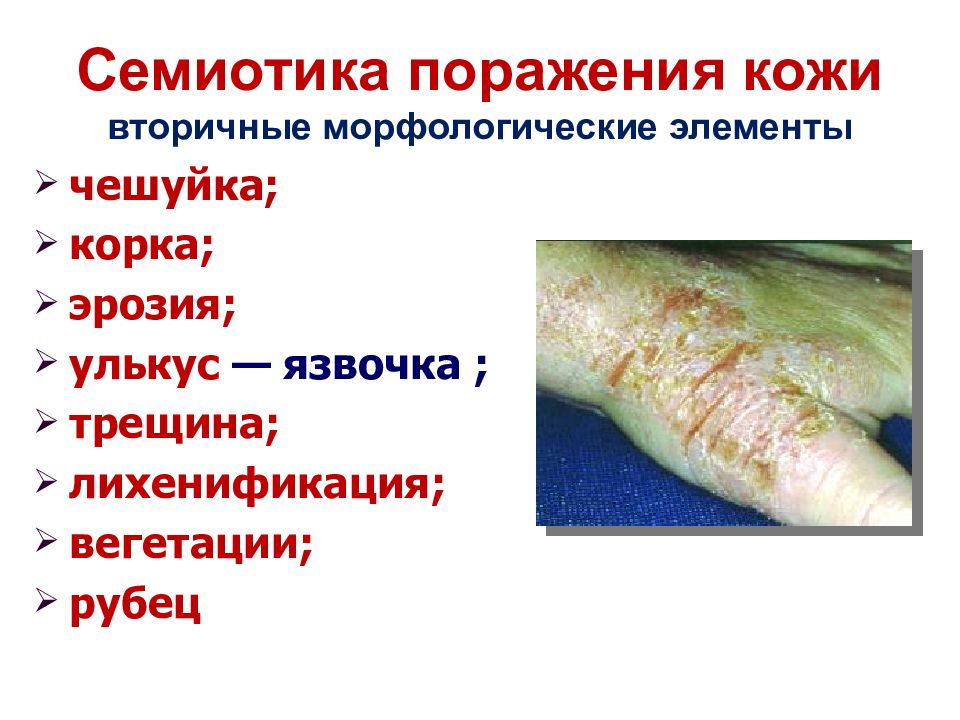 Семиотика поражения кожи
вторичные морфологические элементы

➢ чешуйка;
➢ корка;
➢ эрозия;
➢ улькус — язвочка ;
➢ трещина;
➢ лихенификация;
➢ вегетации;
➢ рубец